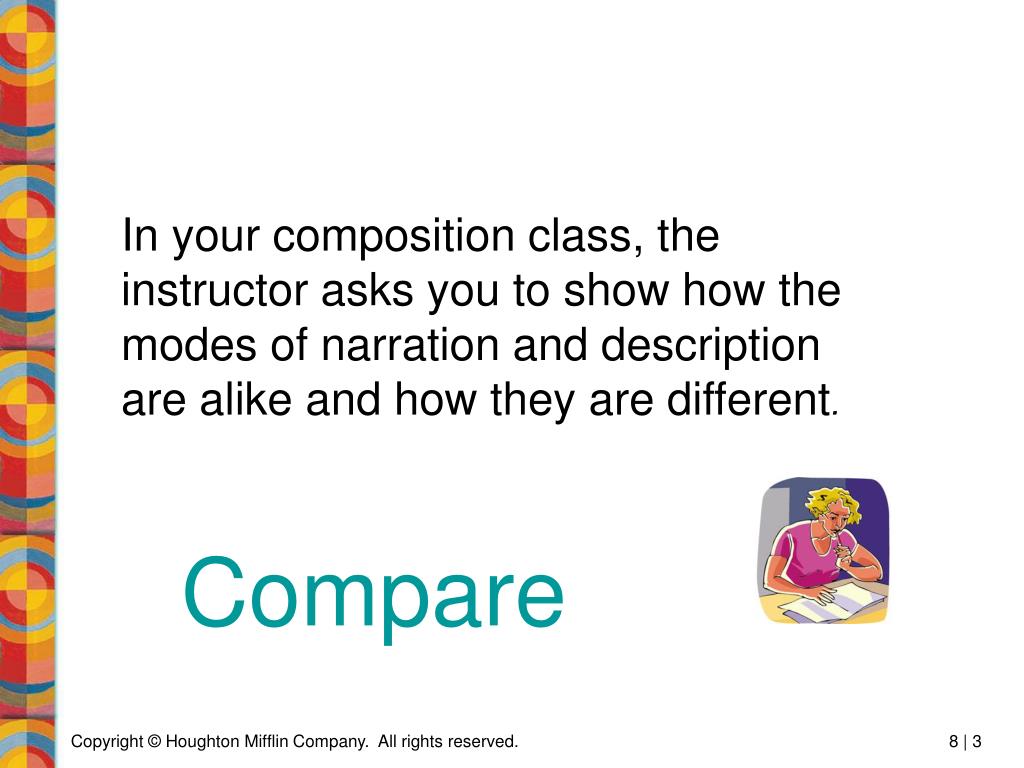 In your composition class, the instructor asks you to show how the modes of narration and description are alike and how they are different.

Compare

Copyright © Houghton Mifflin Company. All rights reserved.

8 | 3